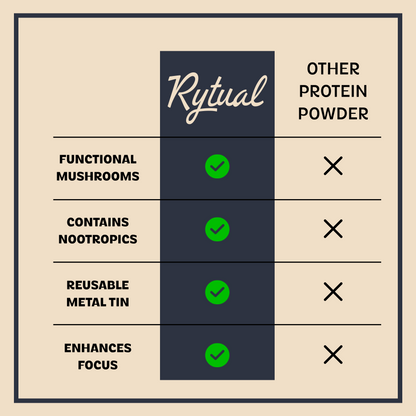 |  | Rytual | OTHER PROTEIN POWDER |
|---|---|---|
| FUNCTIONAL MUSHROOMS | ✓ | ✕ |
| CONTAINS NOOTROPICS | ✓ | ✕ |
| REUSABLE METAL TIN | ✓ | ✕ |
| ENHANCES FOCUS | ✓ | ✕ |